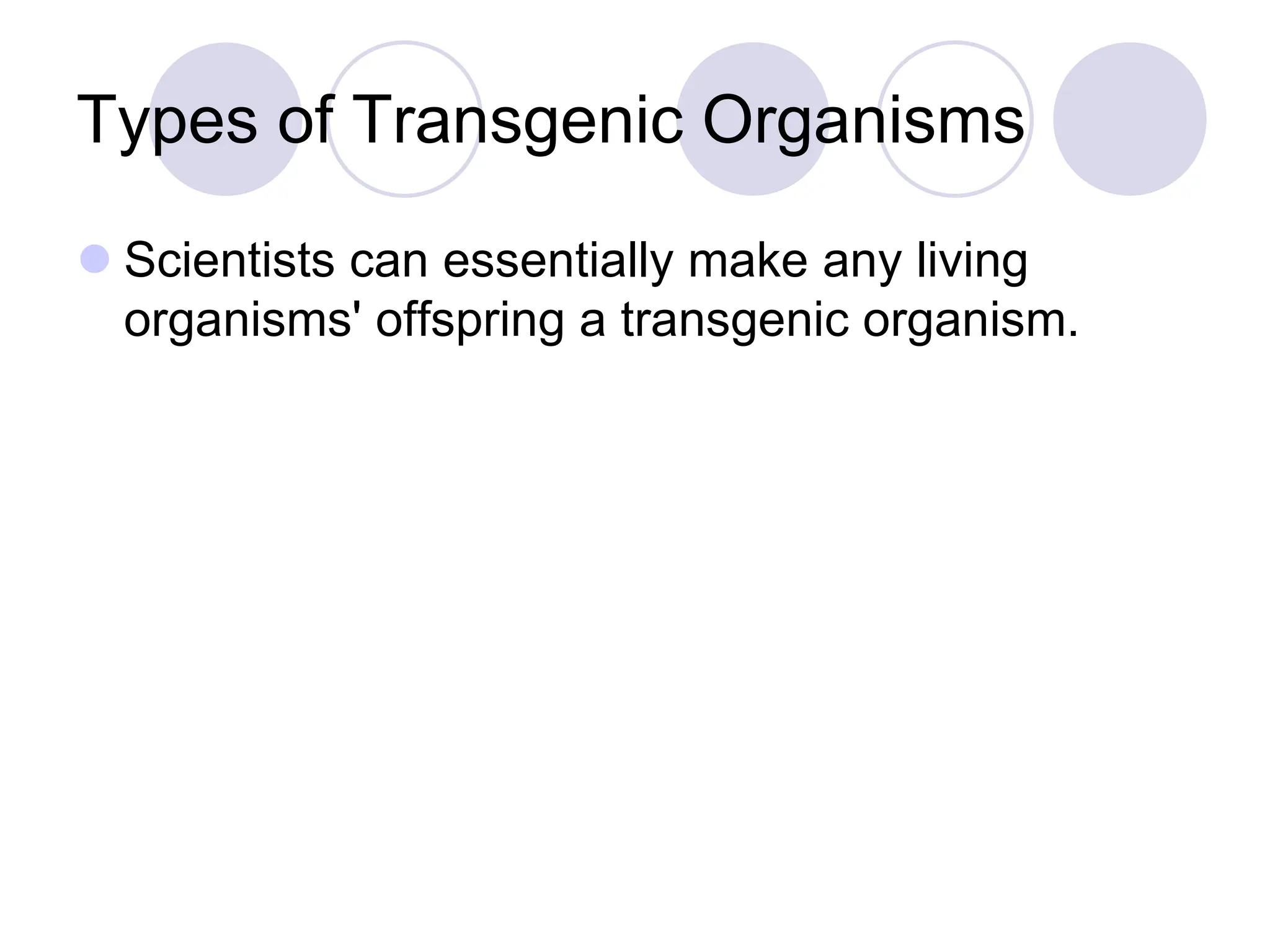 Types of Transgenic Organisms

Scientists can essentially make any living organisms' offspring a transgenic organism.